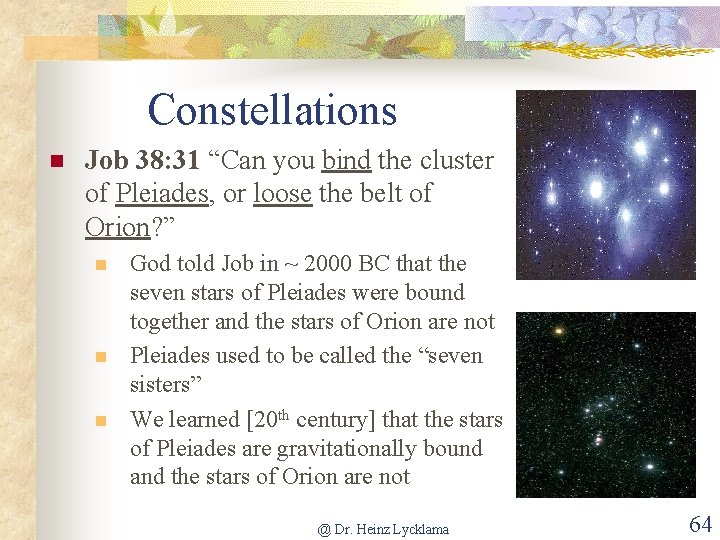 Constellations

Job 38:31 “Can you bind the cluster of Pleiades, or loose the belt of Orion?”

God told Job in ~ 2000 BC that the seven stars of Pleiades were bound together and the stars of Orion are not

Pleiades used to be called the “seven sisters”

We learned [20$^{th}$ century] that the stars of Pleiades are gravitationally bound and the stars of Orion are not

@ Dr. Heinz Lycklama

64